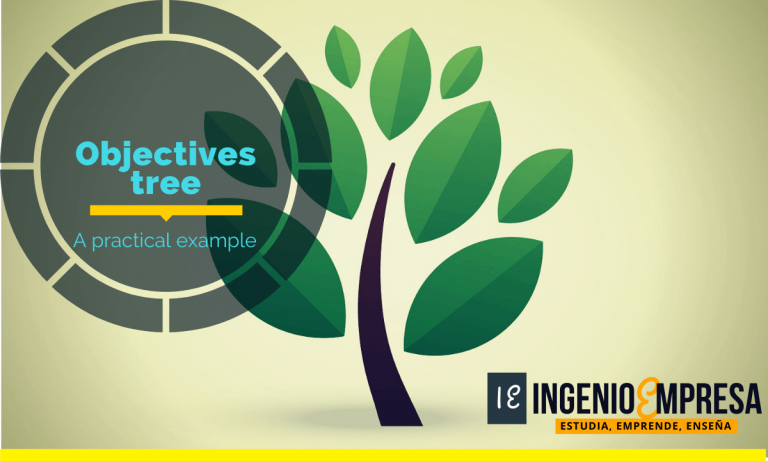 Objectives tree

A practical example

IE INGENIOEMPRESA
ESTUDIA, EMPRENDE, ENSEÑA